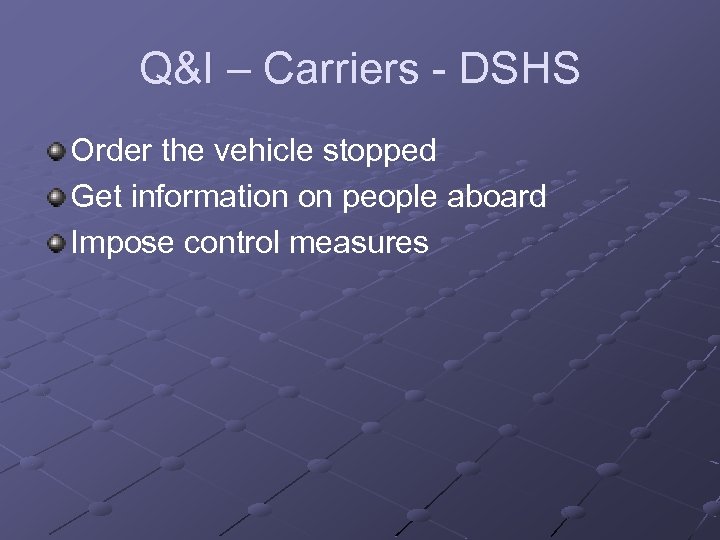 Q&I – Carriers - DSHS

Order the vehicle stopped

Get information on people aboard

Impose control measures